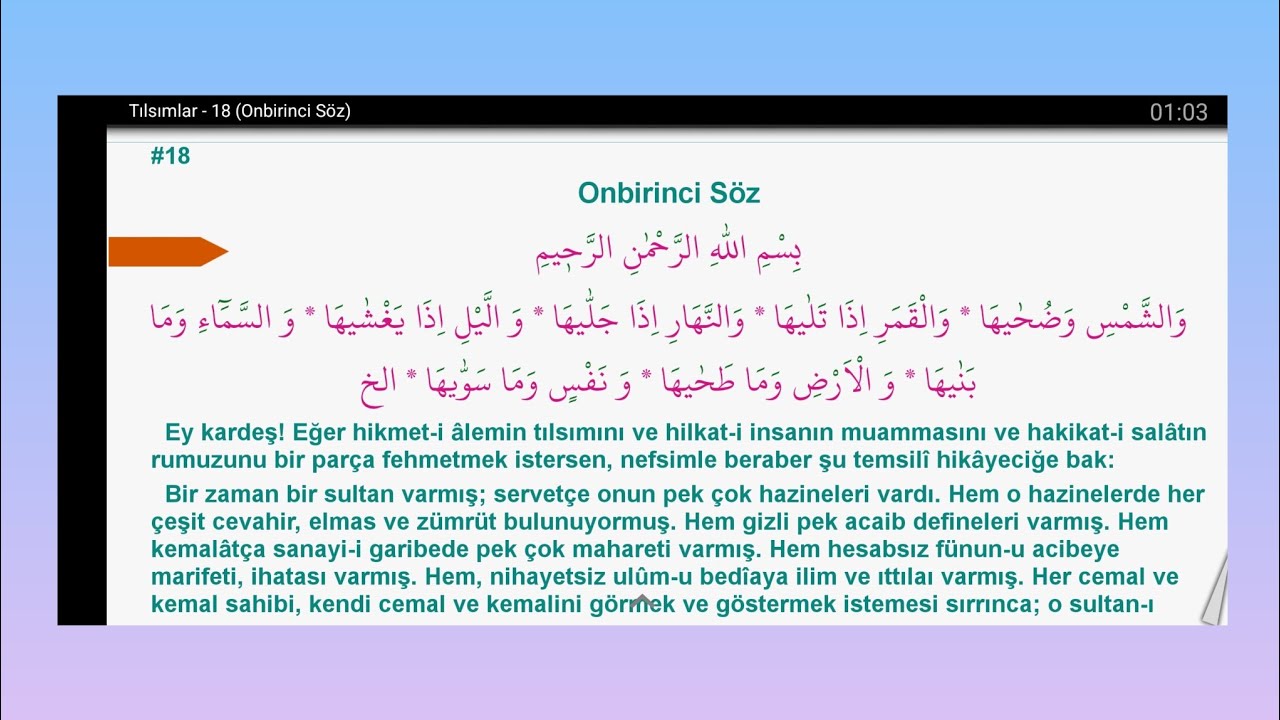 Tılsımlar - 18 (Onbirinci Söz)

01:03

#18

Onbirinci Söz

بِسْمِ اللّٰهِ الرَّحْمٰنِ الرَّحِيمِ

وَالشَّمْسِ وَضُحٰيهَا * وَالْقَمَرِ اِذَا تَلٰيهَا * وَالنَّهَارِ اِذَا جَلّٰيهَا * وَ الَّيْلِ اِذَا يَغْشٰيهَا * وَ السَّمَٓاءِ وَمَا بَنٰيهَا * وَ الْاَرْضِ وَمَا طَحٰيهَا * وَ نَفْسٍ وَمَا سَوّٰيهَا * الخ

Ey kardeş! Eğer hikmet-i âlemin tılsımını ve hilkat-i insanın muammasını ve hakikat-i salâtın rumuzunu bir parça fehmetmek istersen, nefsimle beraber şu temsilî hikâyeciğe bak:

Bir zaman bir sultan varmış; servetçe onun pek çok hazineleri vardı. Hem o hazinelerde her çeşit cevahir, elmas ve zümrüt bulunuyormuş. Hem gizli pek acaib defineleri varmış. Hem kemalâtça sanayi-i garibede pek çok mahareti varmış. Hem hesabsız fünun-u acibeye marifeti, ihatası varmış. Hem, nihayetsiz ulûm-u bedîaya ilim ve ıttılaı varmış. Her cemal ve kemal sahibi, kendi cemal ve kemalini görmek ve göstermek istemesi sırrınca; o sultan-ı